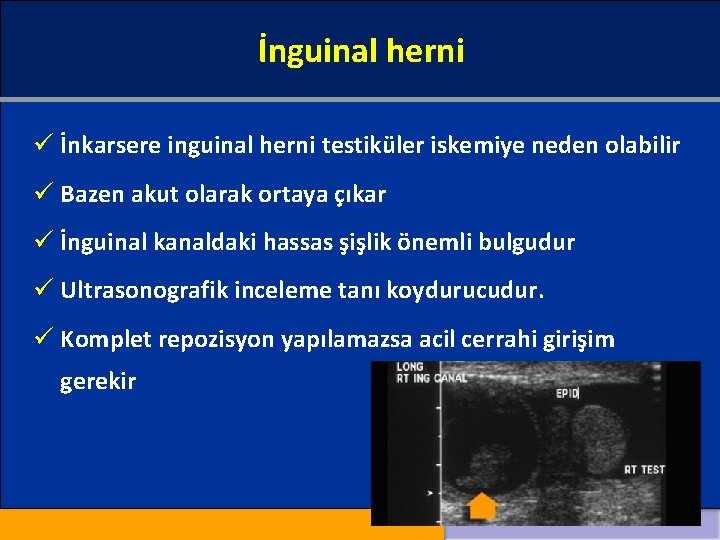 İnguinal herni

✓ İnkarsere inguinal herni testiküler iskemiye neden olabilir

✓ Bazen akut olarak ortaya çıkar

✓ İnguinal kanaldaki hassas şişlik önemli bulgudur

✓ Ultrasonografik inceleme tanı koydurucudur.

✓ Komplet repozisyon yapılamazsa acil cerrahi girişim gerekir

LONG
RT ING CANAL
EPID
RT TEST